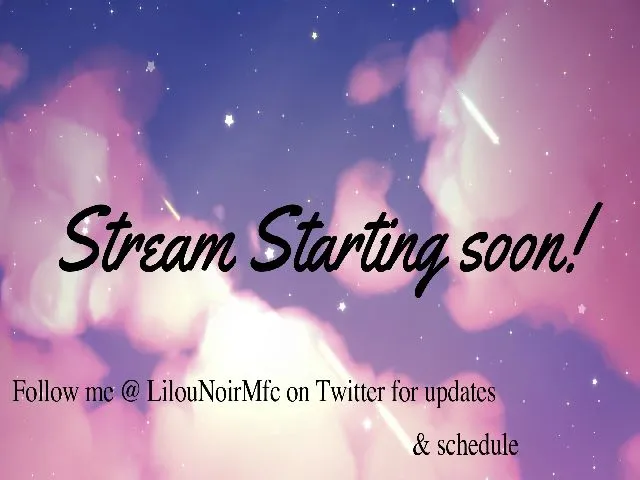 Stream Starting soon!

Follow me @ LilouNoirMfc on Twitter for updates & schedule